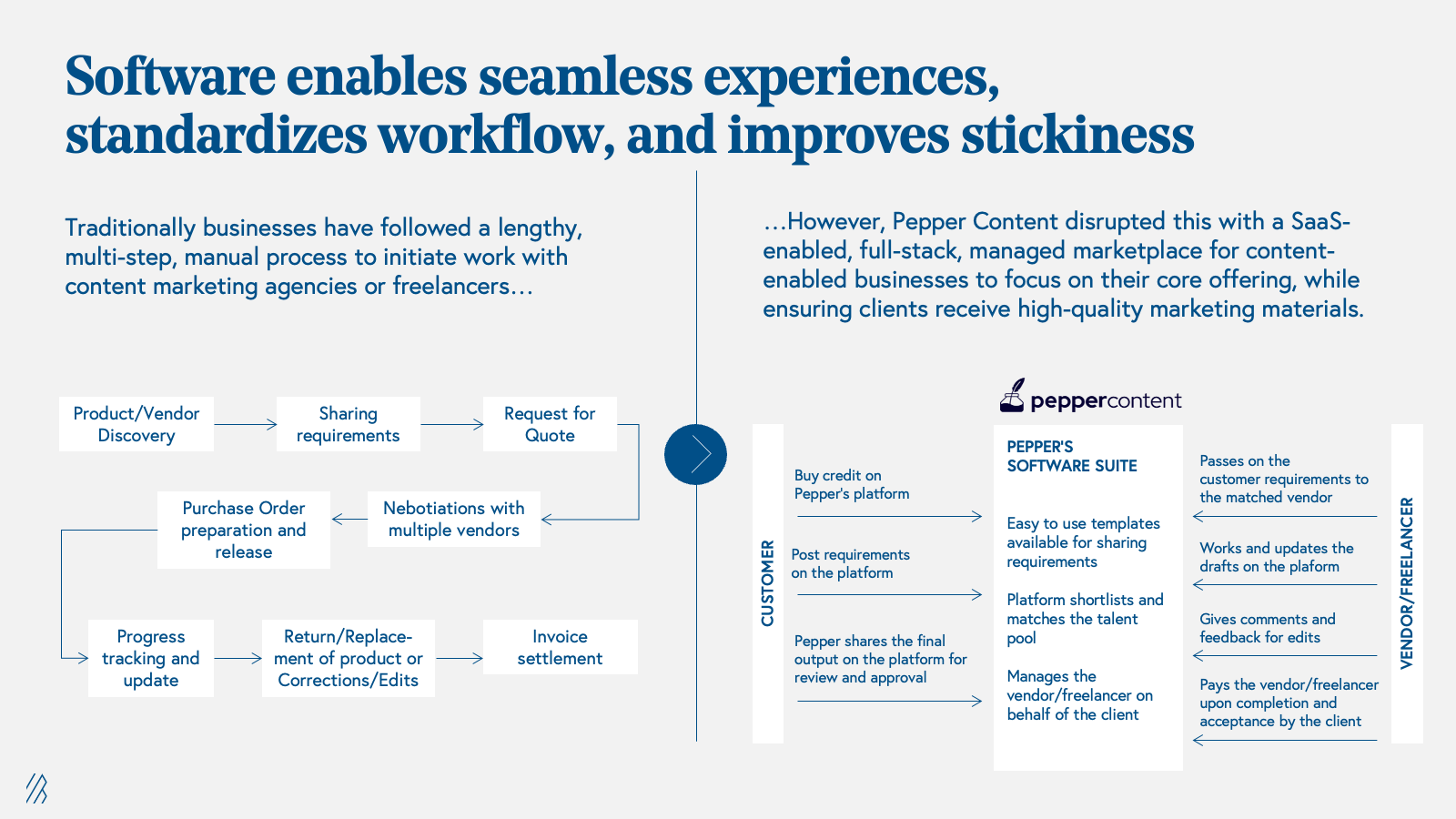 Software enables seamless experiences, standardizes workflow, and improves stickiness

Traditionally businesses have followed a lengthy, multi-step, manual process to initiate work with content marketing agencies or freelancers…

Product/Vendor Discovery

Sharing requirements

Request for Quote

Nebotiations with multiple vendors

Purchase Order preparation and release

Progress tracking and update

Return/Replacement of product or Corrections/Edits

Invoice settlement

…However, Pepper Content disrupted this with a SaaS-enabled, full-stack, managed marketplace for content-enabled businesses to focus on their core offering, while ensuring clients receive high-quality marketing materials.

peppercontent

CUSTOMER

Buy credit on Pepper's platform

Post requirements on the platform

Pepper shares the final output on the platform for review and approval

PEPPER'S SOFTWARE SUITE

Easy to use templates available for sharing requirements

Platform shortlists and matches the talent pool

Manages the vendor/freelancer on behalf of the client

Passes on the customer requirements to the matched vendor

Works and updates the drafts on the plaform

Gives comments and feedback for edits

Pays the vendor/freelancer upon completion and acceptance by the client

VENDOR/FREELANCER